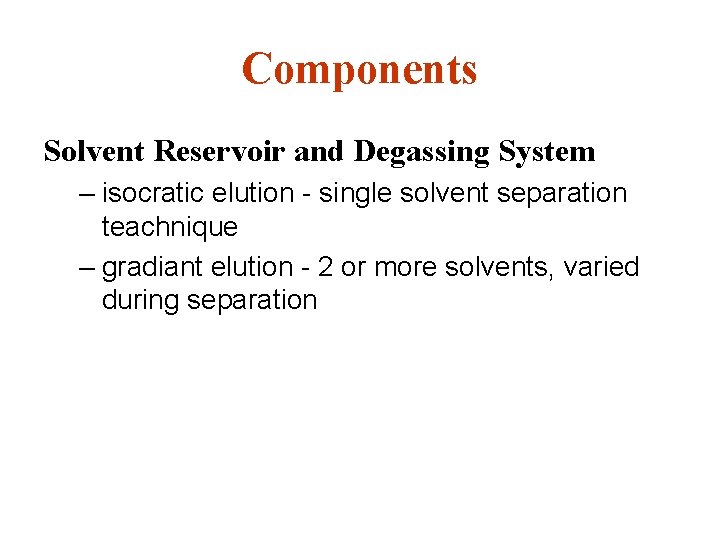 Components

Solvent Reservoir and Degassing System

– isocratic elution - single solvent separation teachnique

– gradiant elution - 2 or more solvents, varied during separation